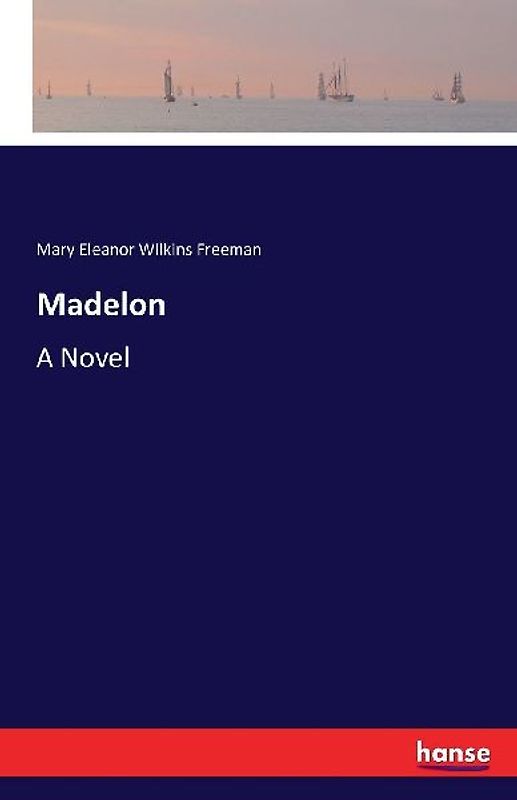 Mary Eleanor Wilkins Freeman

Madelon

A Novel

hanse